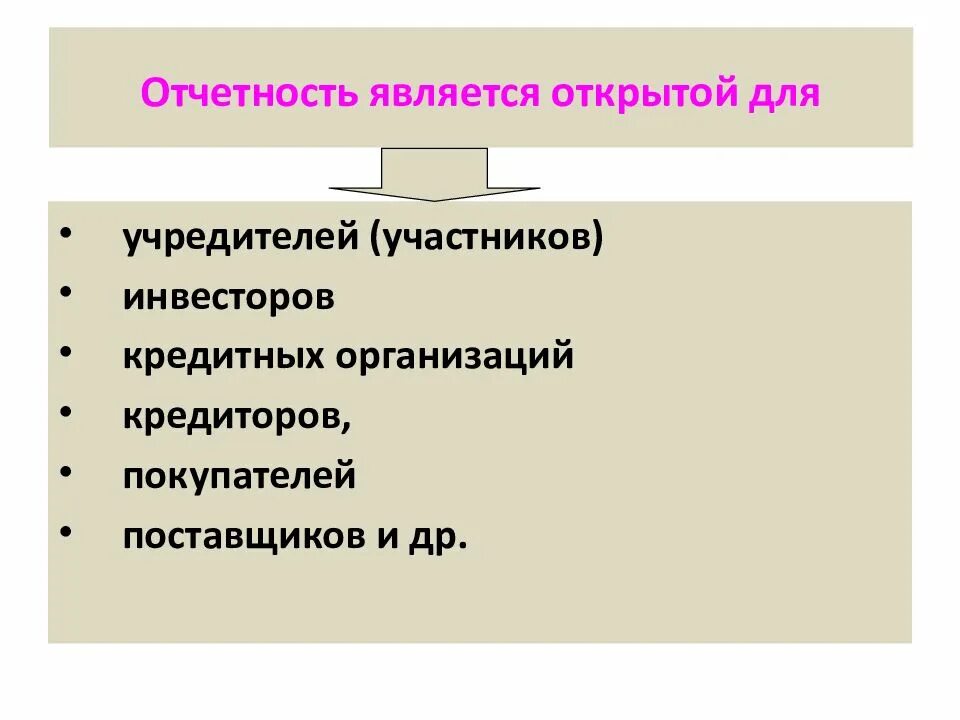 Отчетность является открытой для

• учредителей (участников)
• инвесторов
• кредитных организаций
• кредиторов,
• покупателей
• поставщиков и др.